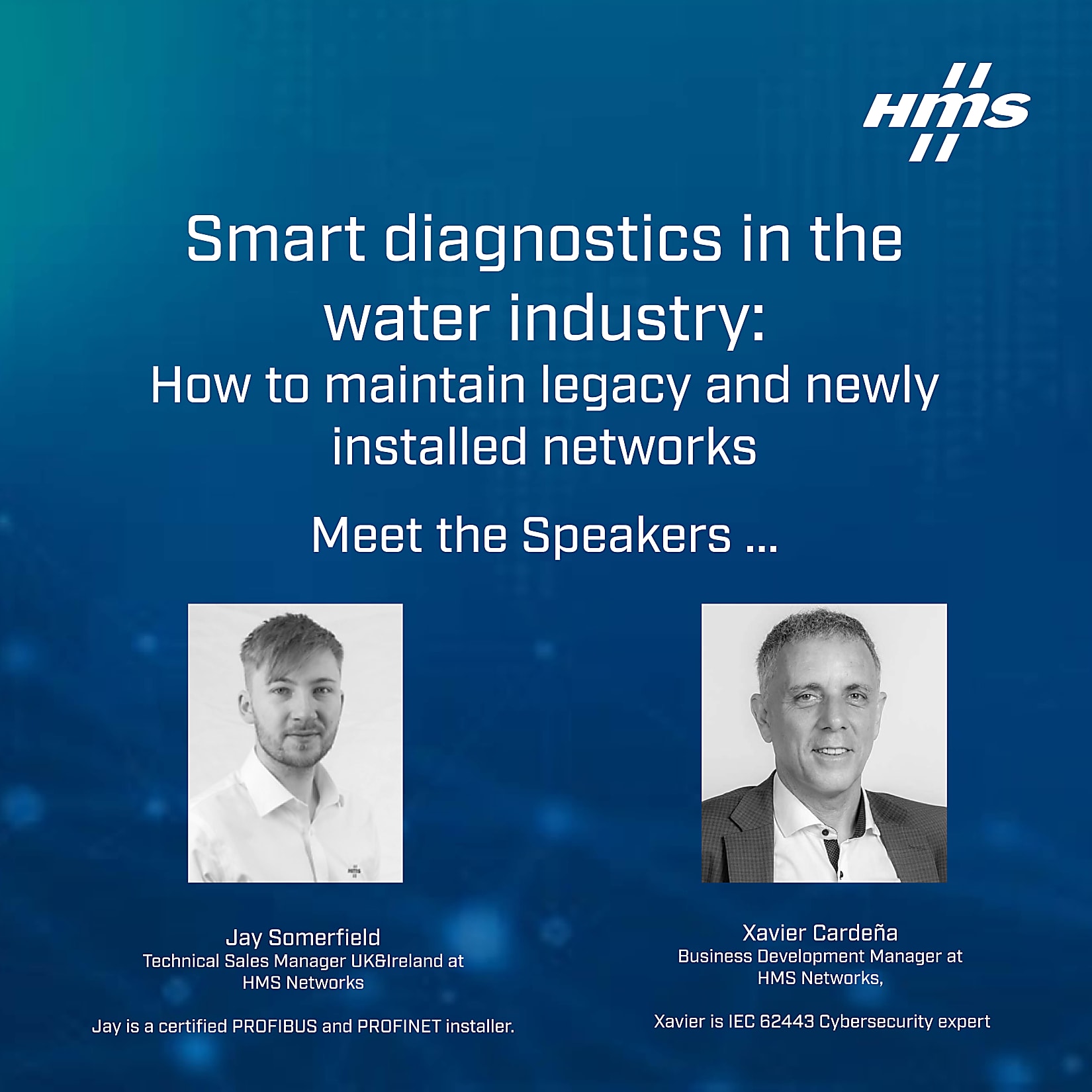 HMS

Smart diagnostics in the water industry:
How to maintain legacy and newly installed networks

Meet the Speakers ...

Jay Somerfield
Technical Sales Manager UK&Ireland at HMS Networks

Jay is a certified PROFIBUS and PROFINET installer.

Xavier Cardeña
Business Development Manager at HMS Networks,

Xavier is IEC 62443 Cybersecurity expert